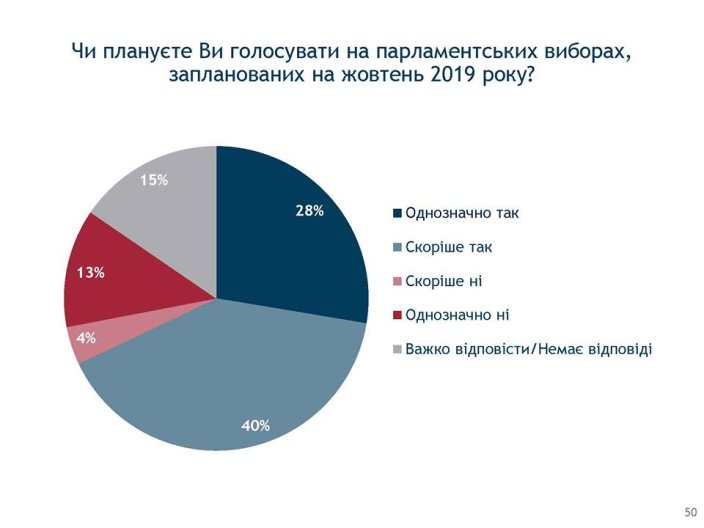 Чи плануєте Ви голосувати на парламентських виборах, запланованих на жовтень 2019 року?

15%
28%
13%
4%
40%

Однозначно так
Скоріше так
Скоріше ні
Однозначно ні
Важко відповісти/Немає відповіді

50